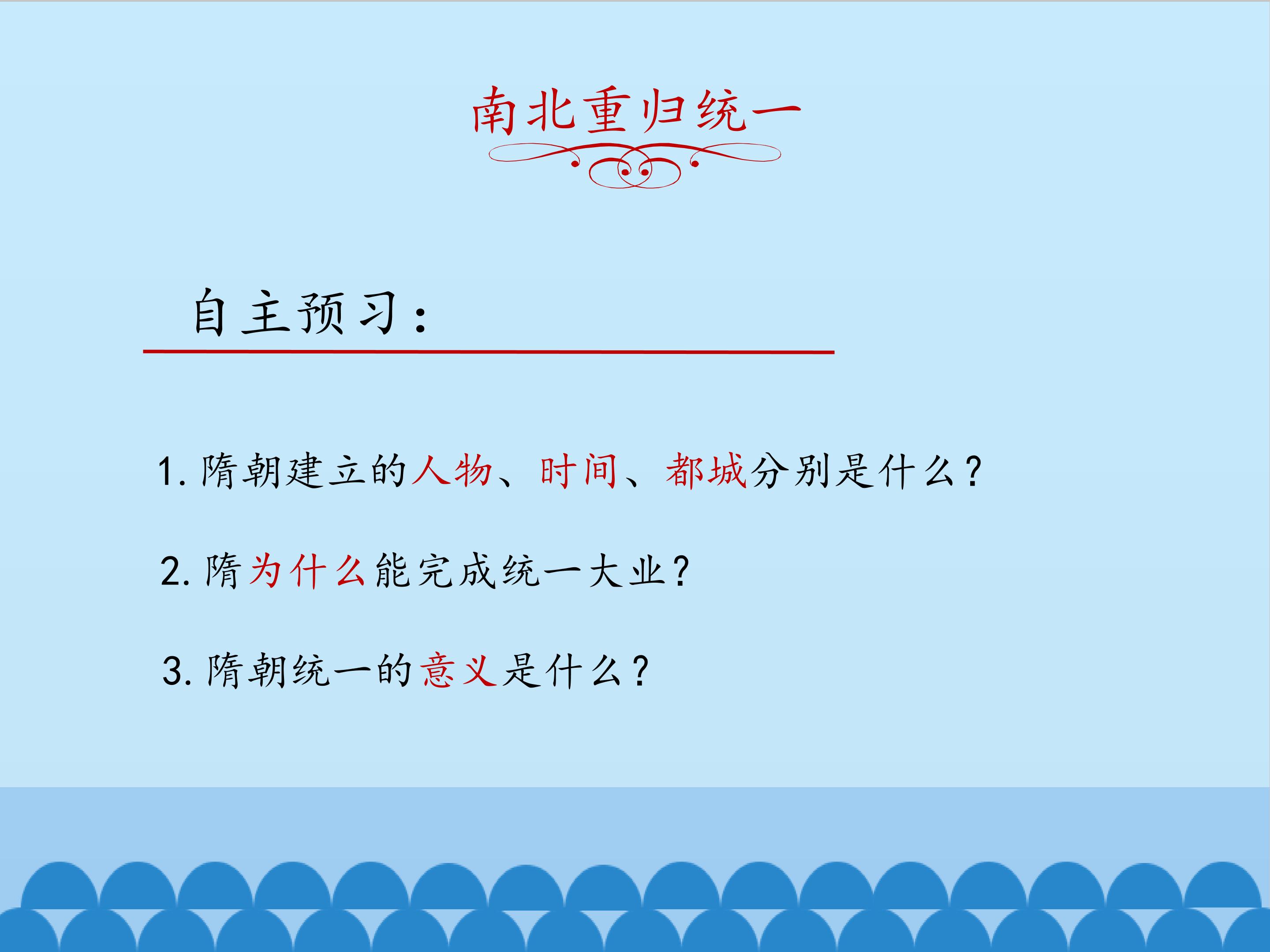 南北重归统一

自主预习：

1.隋朝建立的人物、时间、都城分别是什么？

2.隋为什么能完成统一大业？

3.隋朝统一的意义是什么？